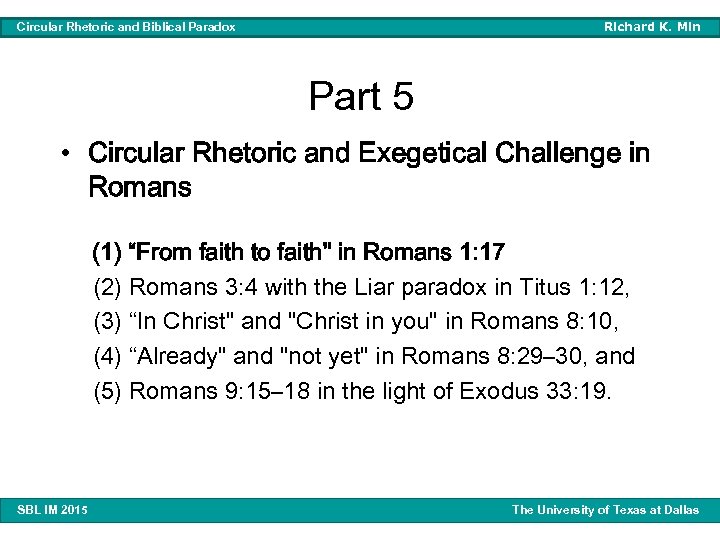 Circular Rhetoric and Biblical Paradox Richard K. Min

Part 5

• Circular Rhetoric and Exegetical Challenge in Romans

(1) “From faith to faith" in Romans 1:17
(2) Romans 3:4 with the Liar paradox in Titus 1:12,
(3) “In Christ" and "Christ in you" in Romans 8:10,
(4) “Already" and "not yet" in Romans 8:29–30, and
(5) Romans 9:15–18 in the light of Exodus 33:19.

SBL IM 2015 The University of Texas at Dallas